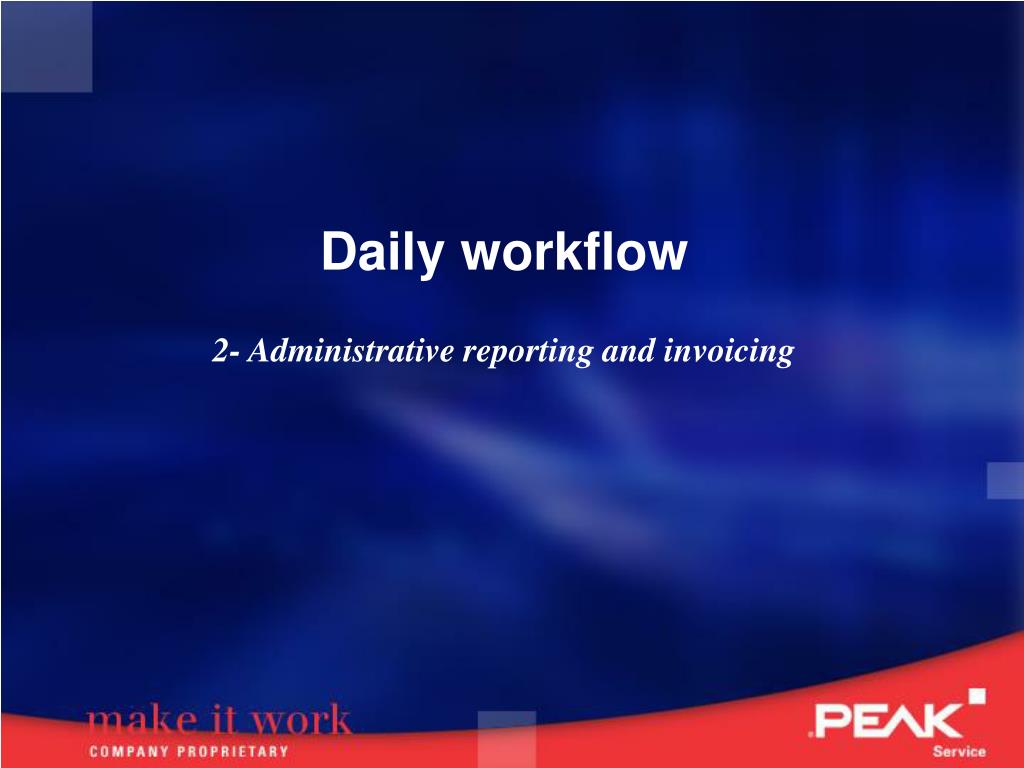 Daily workflow

2- Administrative reporting and invoicing

make it work
COMPANY PROPRIETARY

PEAK
Service